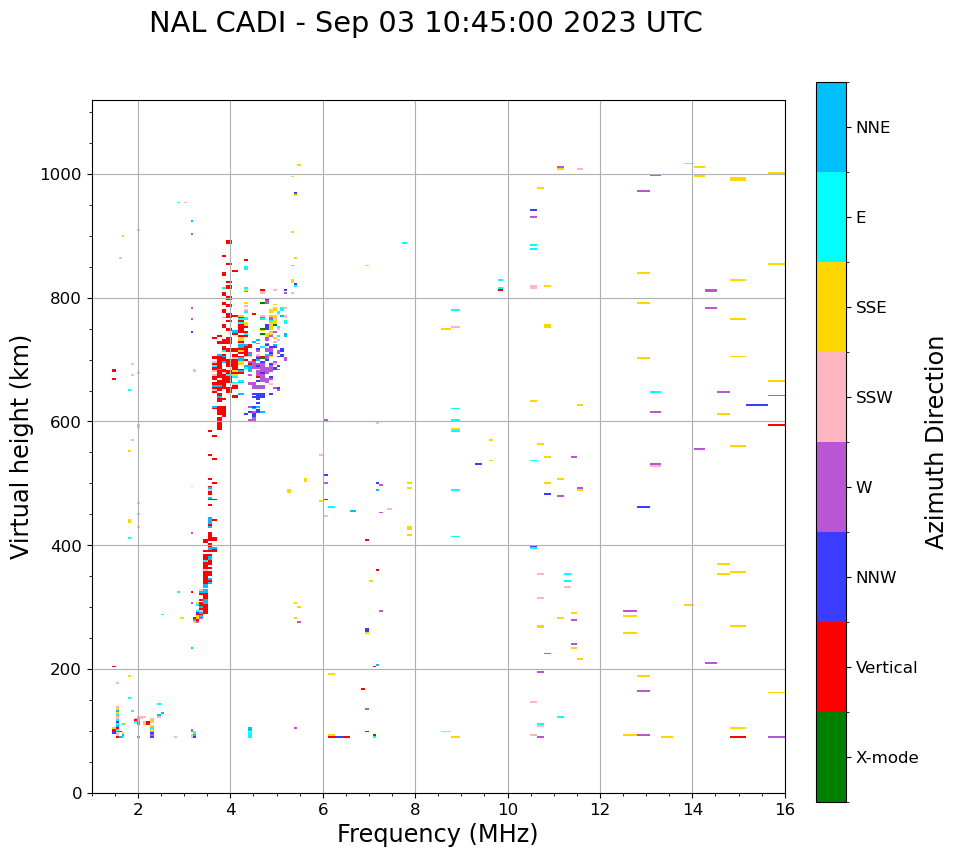 NAL CADI - Sep 03 10:45:00 2023 UTC

Virtual height (km)

1000
800
600
400
200
0

2
4
6
8
10
12
14
16

Frequency (MHz)

NNE
E
SSE
SSW
W
NNW
Vertical
X-mode

Azimuth Direction